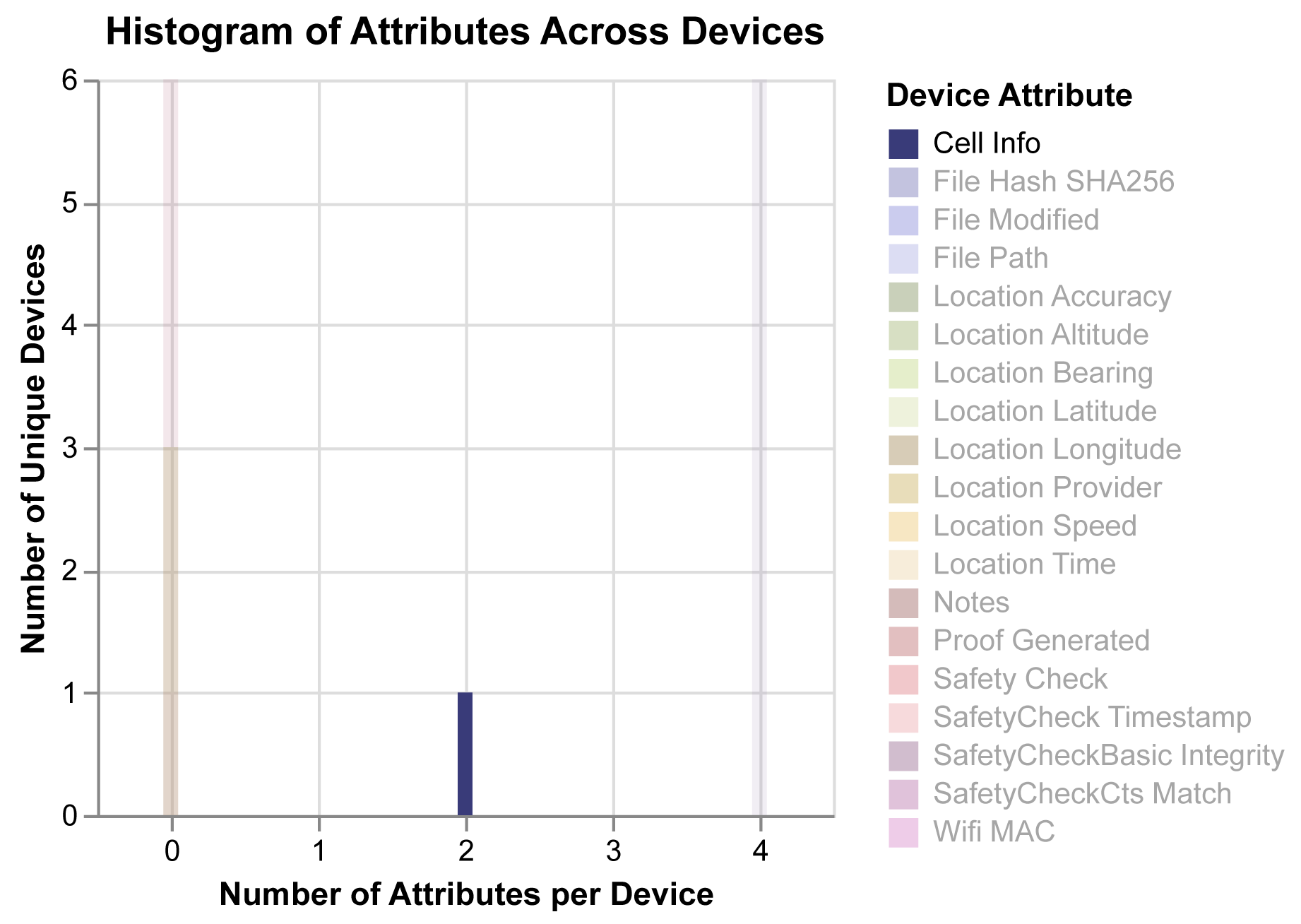 Histogram of Attributes Across Devices

Number of Unique Devices

6
5
4
3
2
1
0

0
1
2
3
4

Number of Attributes per Device

Device Attribute
Cell Info
File Hash SHA256
File Modified
File Path
Location Accuracy
Location Altitude
Location Bearing
Location Latitude
Location Longitude
Location Provider
Location Speed
Location Time
Notes
Proof Generated
Safety Check
SafetyCheck Timestamp
SafetyCheckBasic Integrity
SafetyCheckCts Match
Wifi MAC